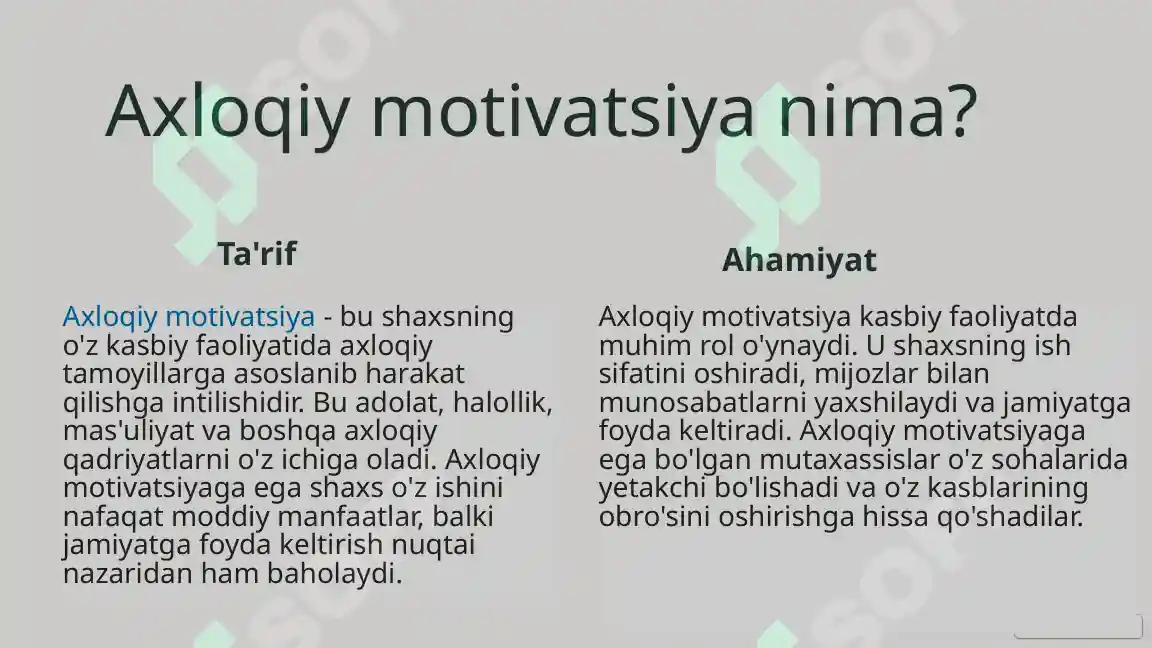 Axloqiy motivatsiya nima?

Ta'rif

Axloqiy motivatsiya - bu shaxsning o'z kasbiy faoliyatida axloqiy tamoyillarga asoslanib harakat qilishga intilishidir. Bu adolat, halollik, mas'uliyat va boshqa axloqiy qadriyatlarni o'z ichiga oladi. Axloqiy motivatsiyaga ega shaxs o'z ishini nafaqat moddiy manfaatlar, balki jamiyatga foyda keltirish nuqtai nazaridan ham baholaydi.

Ahamiyat

Axloqiy motivatsiya kasbiy faoliyatda muhim rol o'ynaydi. U shaxsning ish sifatini oshiradi, mijozlar bilan munosabatlarni yaxshilaydi va jamiyatga foyda keltiradi. Axloqiy motivatsiyaga ega bo'lgan mutaxassislar o'z sohalarida yetakchi bo'lishadi va o'z kasblarining obro'sini oshirishga hissa qo'shadilar.